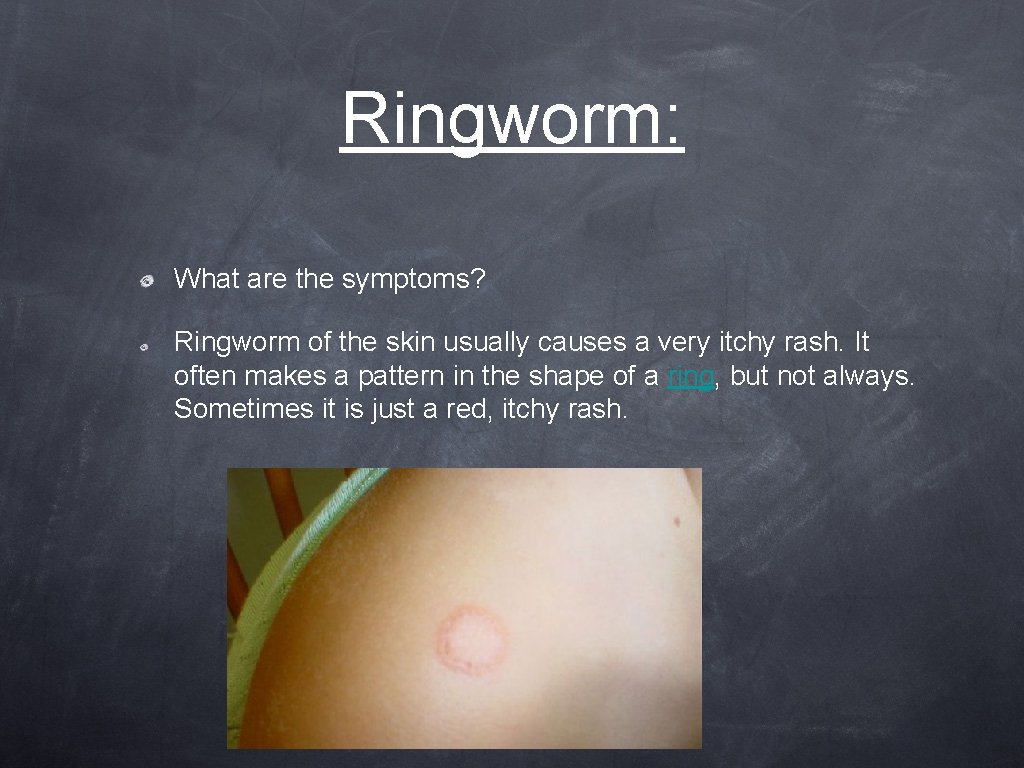 Ringworm:

What are the symptoms?

Ringworm of the skin usually causes a very itchy rash. It often makes a pattern in the shape of a ring, but not always. Sometimes it is just a red, itchy rash.